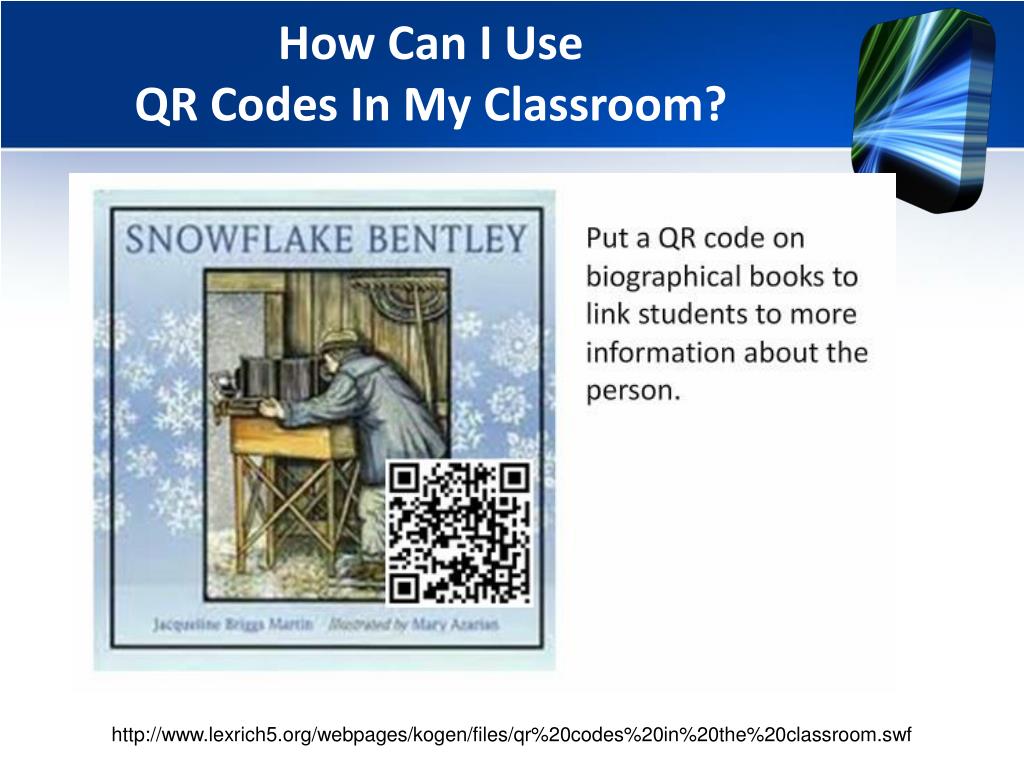 How Can I Use
QR Codes In My Classroom?

SNOWFLAKE BENTLEY

Jacqueline Briggs Martin Illustrated by Mary Azarian

Put a QR code on biographical books to link students to more information about the person.

http://www.lexrich5.org/webpages/kogen/files/qr%20codes%20in%20the%20classroom.swf